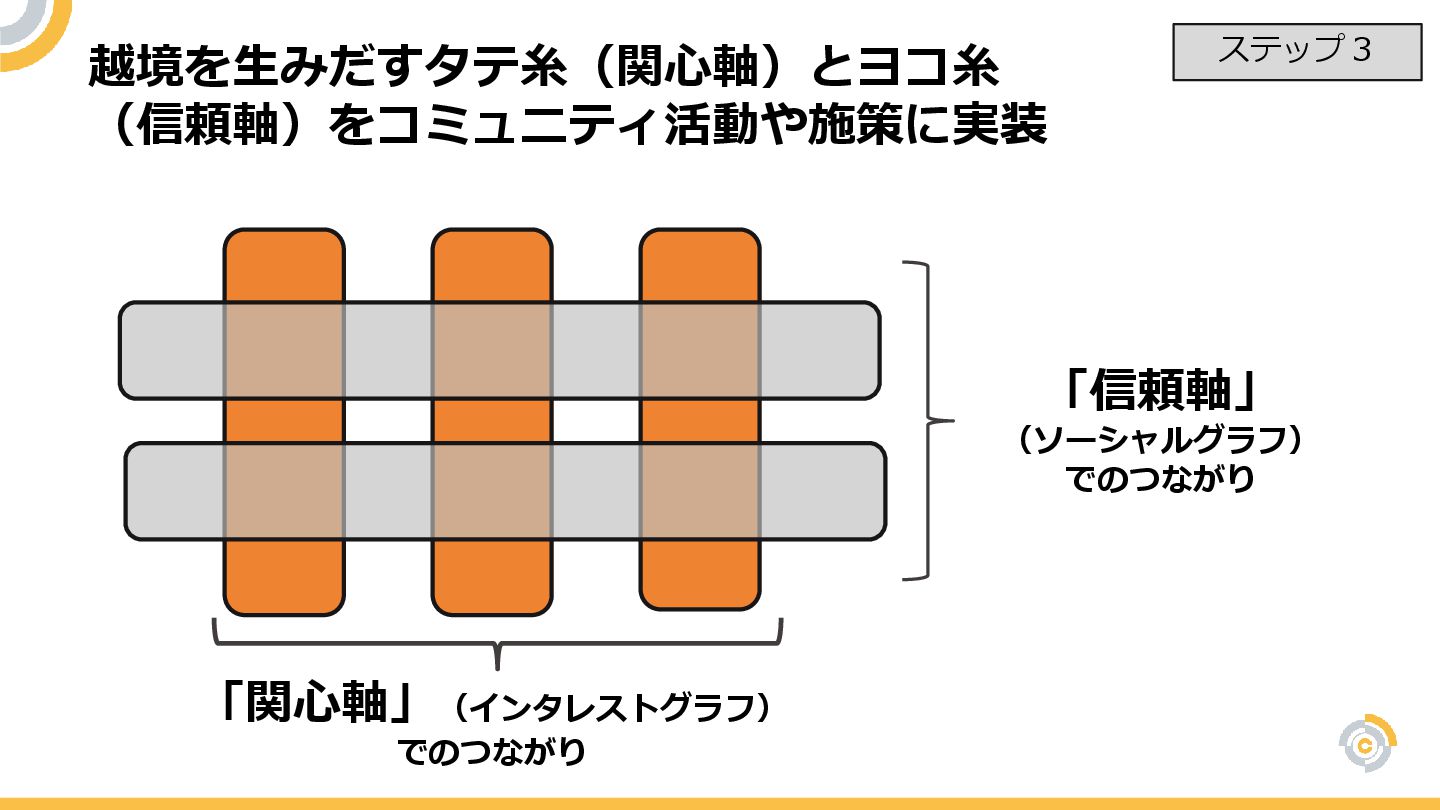 越境を生みだすタテ糸（関心軸）とヨコ糸（信頼軸）をコミュニティ活動や施策に実装

ステップ３

「信頼軸」
（ソーシャルグラフ）
でのつながり

「関心軸」（インタレストグラフ）
でのつながり